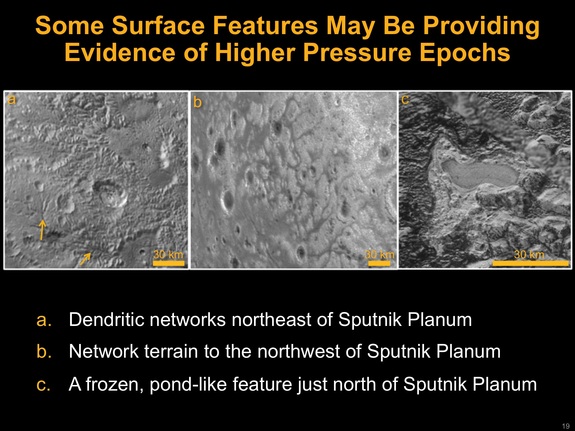 Some Surface Features May Be Providing Evidence of Higher Pressure Epochs

a

30 km

b

30 km

c

30 km

a. Dendritic networks northeast of Sputnik Planum

b. Network terrain to the northwest of Sputnik Planum

c. A frozen, pond-like feature just north of Sputnik Planum

19